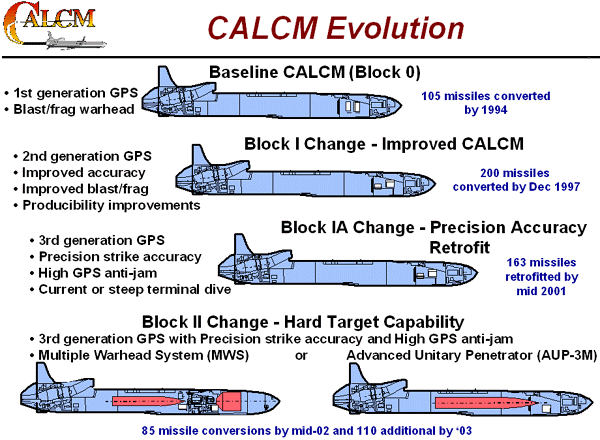 CALCM

CALCM Evolution

Baseline CALCM (Block 0)

• 1st generation GPS
• Blast/frag warhead

105 missiles converted by 1994

Block I Change - Improved CALCM

• 2nd generation GPS
• Improved accuracy
• Improved blast/frag
• Producibility improvements

200 missiles converted by Dec 1997

Block IA Change - Precision Accuracy Retrofit

• 3rd generation GPS
• Precision strike accuracy
• High GPS anti-jam
• Current or steep terminal dive

163 missiles retrofitted by mid 2001

Block II Change - Hard Target Capability

• 3rd generation GPS with Precision strike accuracy and High GPS anti-jam
• Multiple Warhead System (MWS) or Advanced Unitary Penetrator (AUP-3M)

85 missile conversions by mid-02 and 110 additional by '03